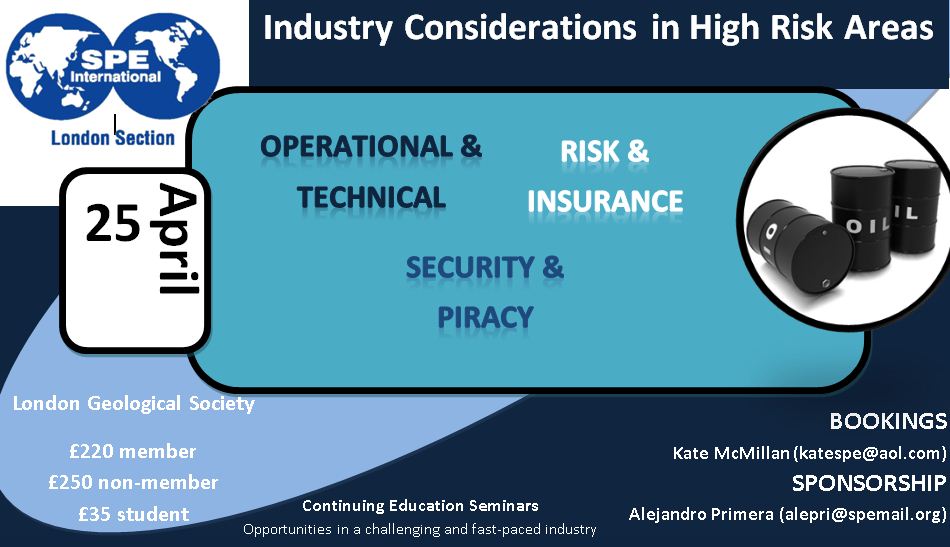 SPE International

London Section

Industry Considerations in High Risk Areas

25 April

OPERATIONAL & TECHNICAL

RISK & INSURANCE

SECURITY & PIRACY

OIL

OIL

London Geological Society

£220 member
£250 non-member
£35 student

Continuing Education Seminars
Opportunities in a challenging and fast-paced industry

BOOKINGS
Kate McMillan (katespe@aol.com)

SPONSORSHIP
Alejandro Primera (alepri@spemail.org)